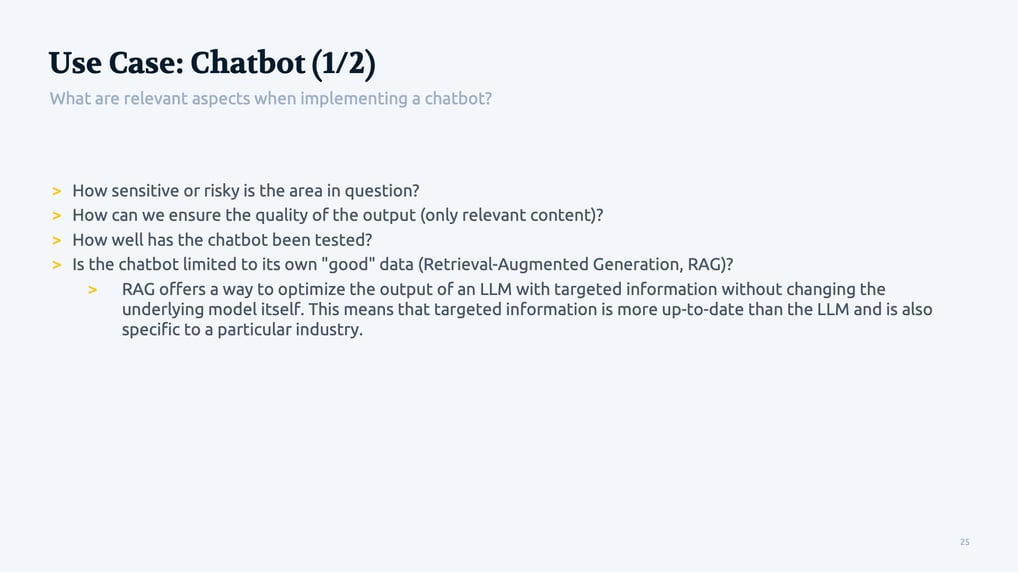 Use Case: Chatbot (1/2)

What are relevant aspects when implementing a chatbot?

> How sensitive or risky is the area in question?
> How can we ensure the quality of the output (only relevant content)?
> How well has the chatbot been tested?
> Is the chatbot limited to its own "good" data (Retrieval-Augmented Generation, RAG)?
> RAG offers a way to optimize the output of an LLM with targeted information without changing the underlying model itself. This means that targeted information is more up-to-date than the LLM and is also specific to a particular industry.

25